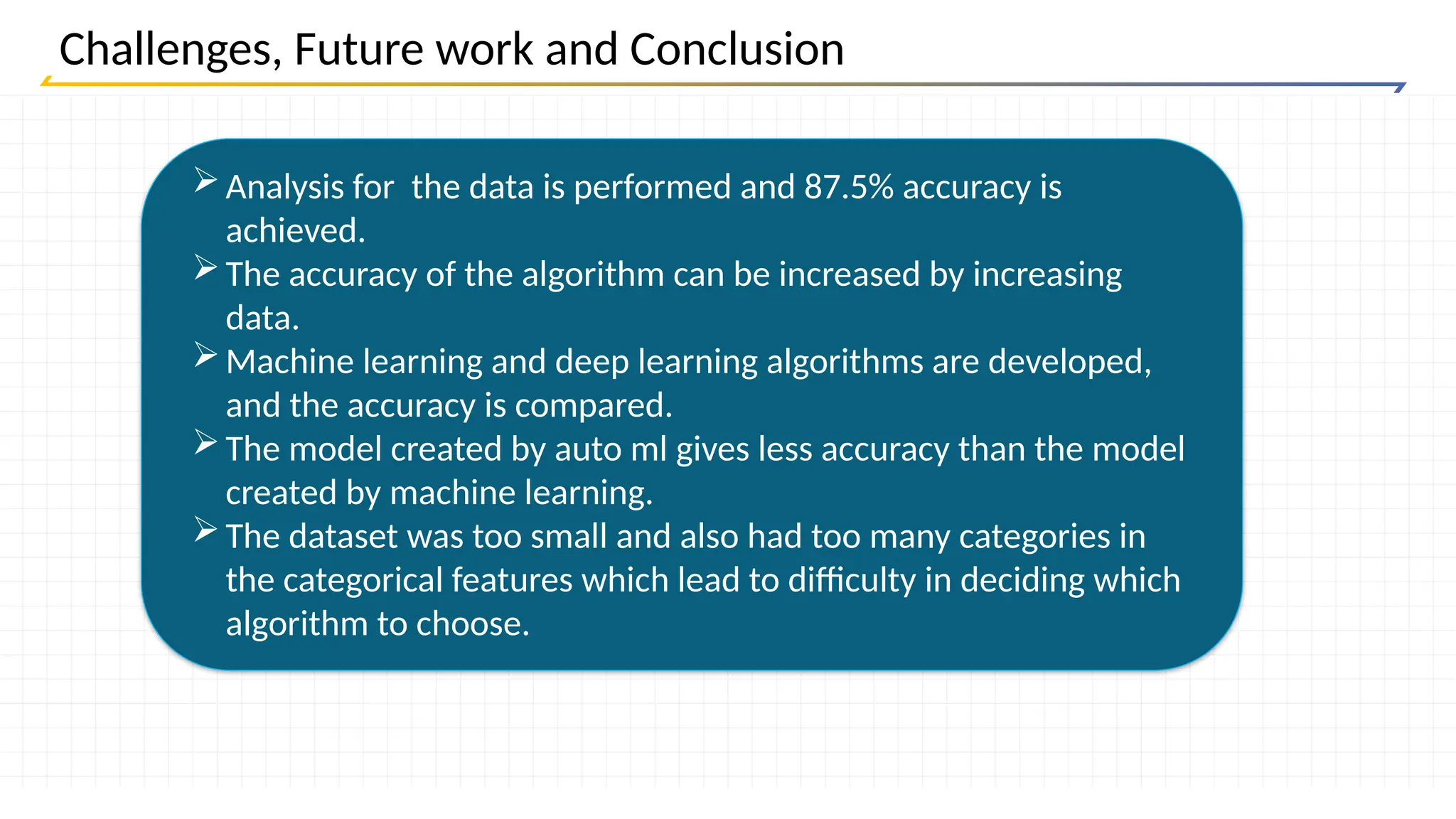 Challenges, Future work and Conclusion

➢ Analysis for  the data is performed and 87.5% accuracy is achieved.
➢ The accuracy of the algorithm can be increased by increasing data.
➢ Machine learning and deep learning algorithms are developed, and the accuracy is compared.
➢ The model created by auto ml gives less accuracy than the model created by machine learning.
➢ The dataset was too small and also had too many categories in the categorical features which lead to difficulty in deciding which algorithm to choose.